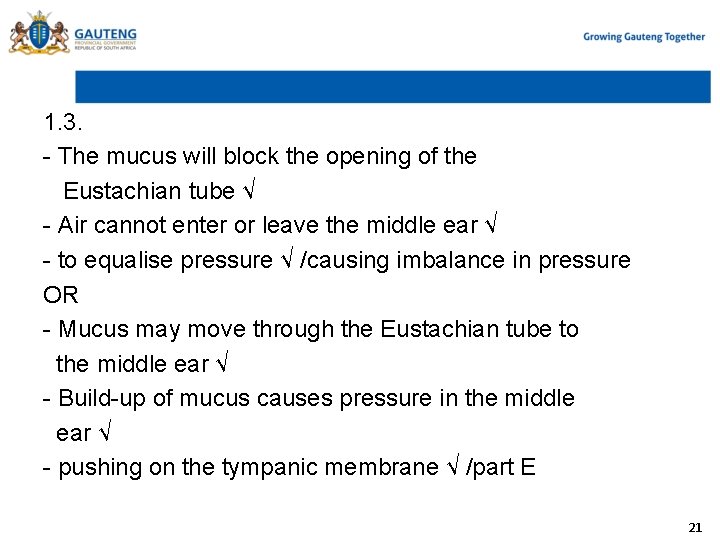 GAUTENG
PROVINCIAL GOVERNMENT
REPUBLIC OF SOUTH AFRICA

Growing Gauteng Together

1.3.

- The mucus will block the opening of the Eustachian tube √
- Air cannot enter or leave the middle ear √
- to equalise pressure √ /causing imbalance in pressure
OR
- Mucus may move through the Eustachian tube to the middle ear √
- Build-up of mucus causes pressure in the middle ear √
- pushing on the tympanic membrane √ /part E

21